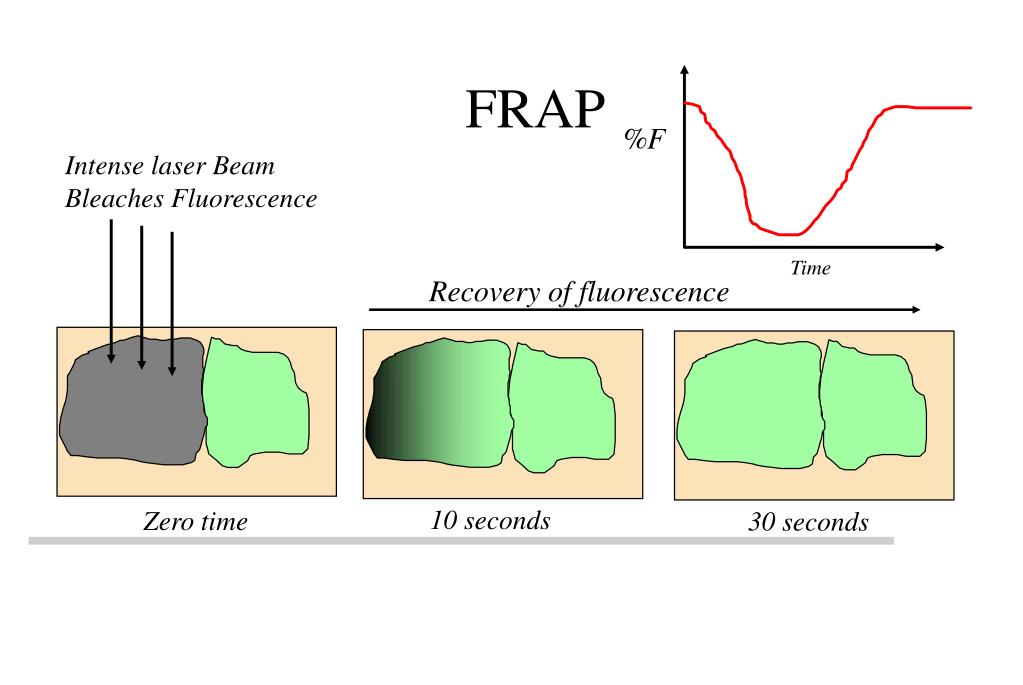 FRAP

%F

Time

Intense laser Beam
Bleaches Fluorescence

Recovery of fluorescence

Zero time

10 seconds

30 seconds